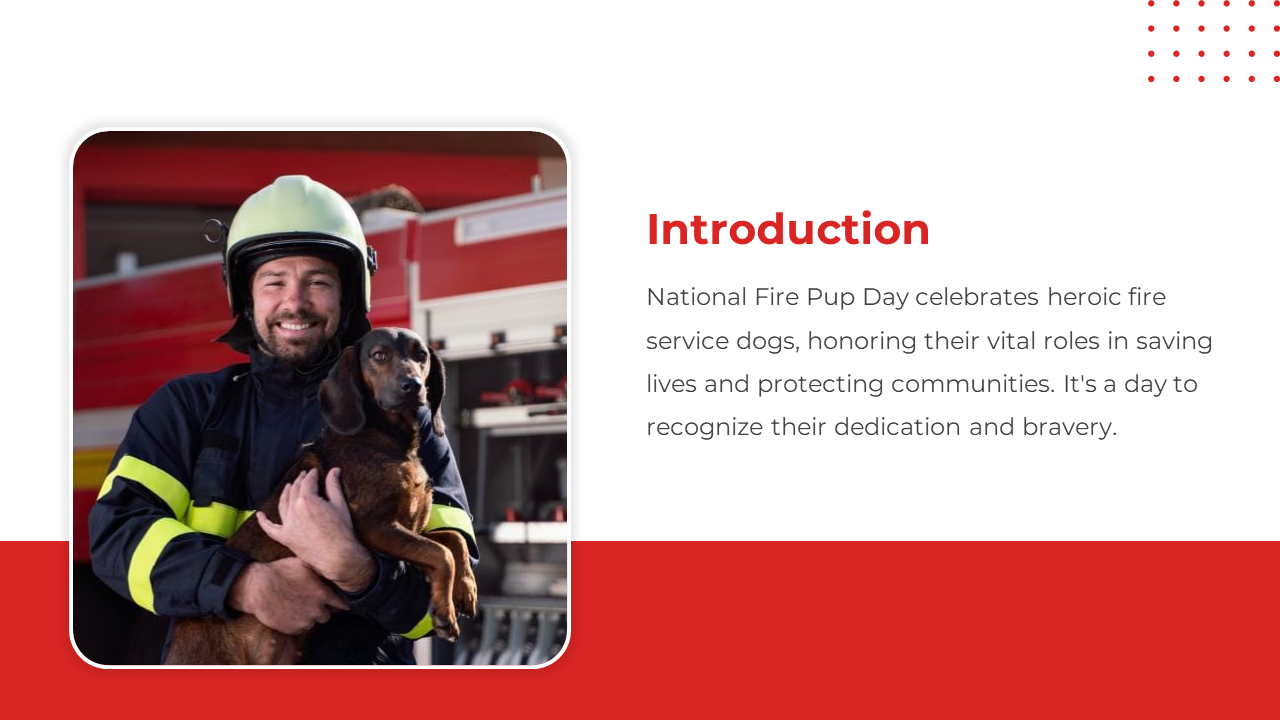 Introduction

National Fire Pup Day celebrates heroic fire service dogs, honoring their vital roles in saving lives and protecting communities. It's a day to recognize their dedication and bravery.